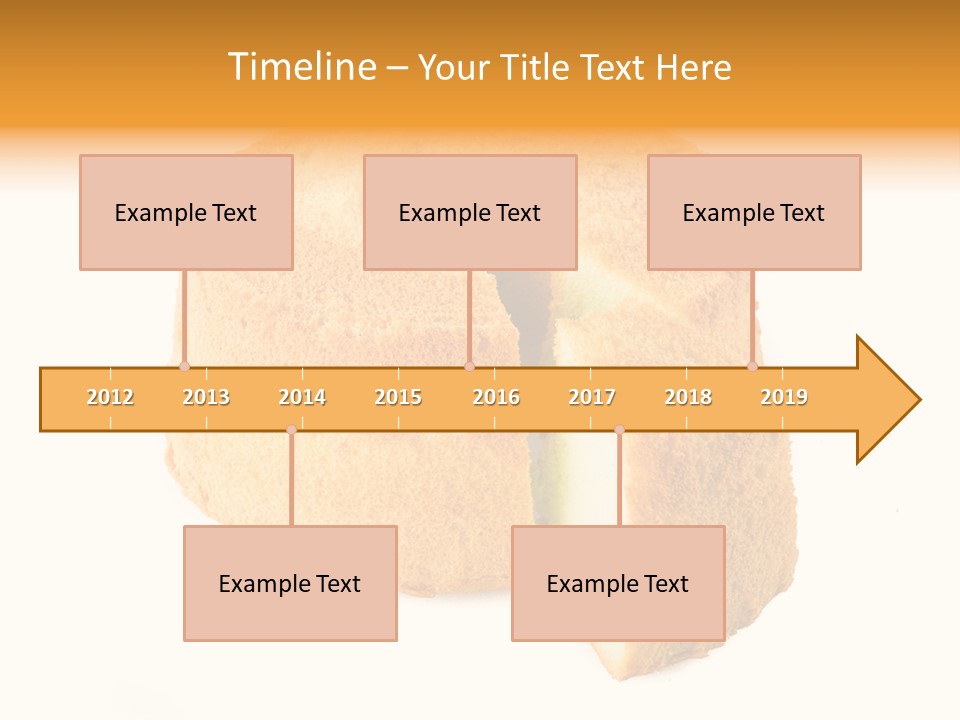 Timeline – Your Title Text Here

Example Text

Example Text

Example Text

2012 2013 2014 2015 2016 2017 2018 2019

Example Text

Example Text